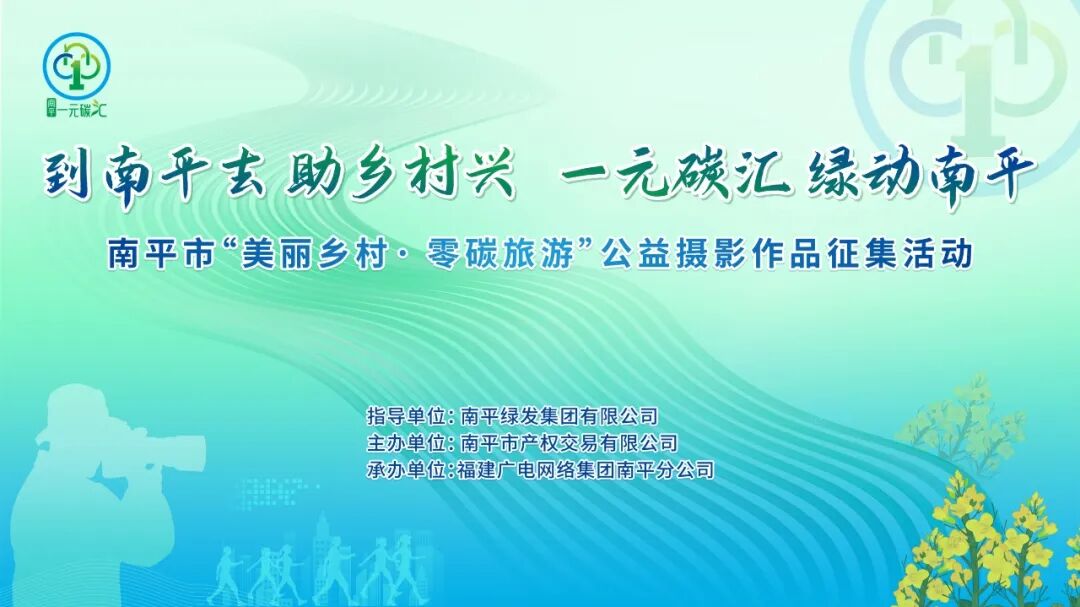 南平 一元碳汇

到南平去 助乡村兴 一元碳汇 绿动南平

南平市“美丽乡村·零碳旅游”公益摄影作品征集活动

指导单位：南平绿发集团有限公司
主办单位：南平市产权交易有限公司
承办单位：福建广电网络集团南平分公司